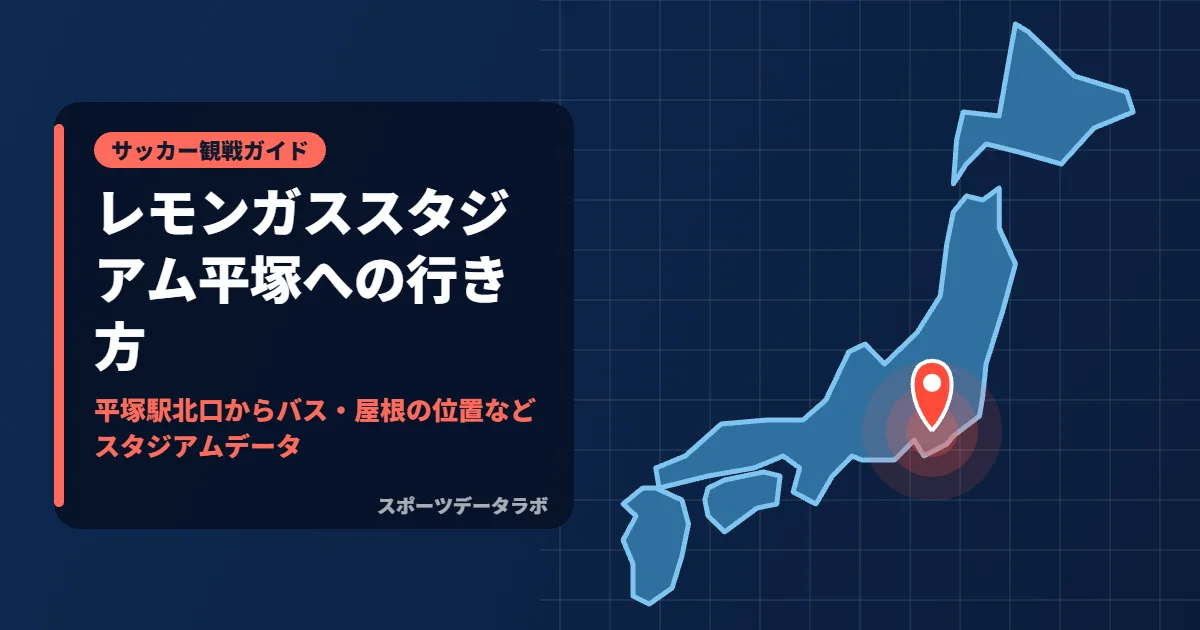 サッカー観戦ガイド

レモンガススタジアム平塚への行き方

平塚駅北口からバス・屋根の位置などスタジアムデータ

スポーツデータラボ